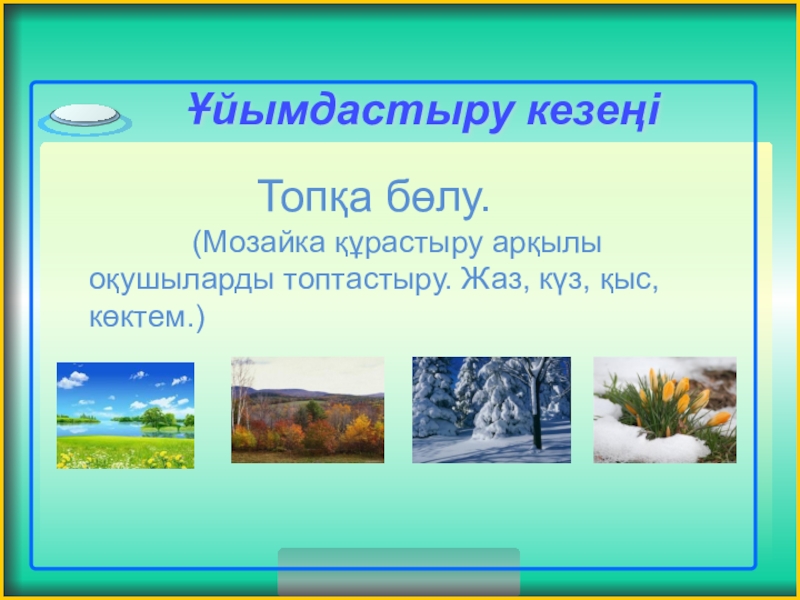 Ұйымдастыру кезеңі

Топқа бөлу.

(Мозайка құрастыру арқылы оқушыларды топтастыру. Жаз, күз, қыс, көктем.)